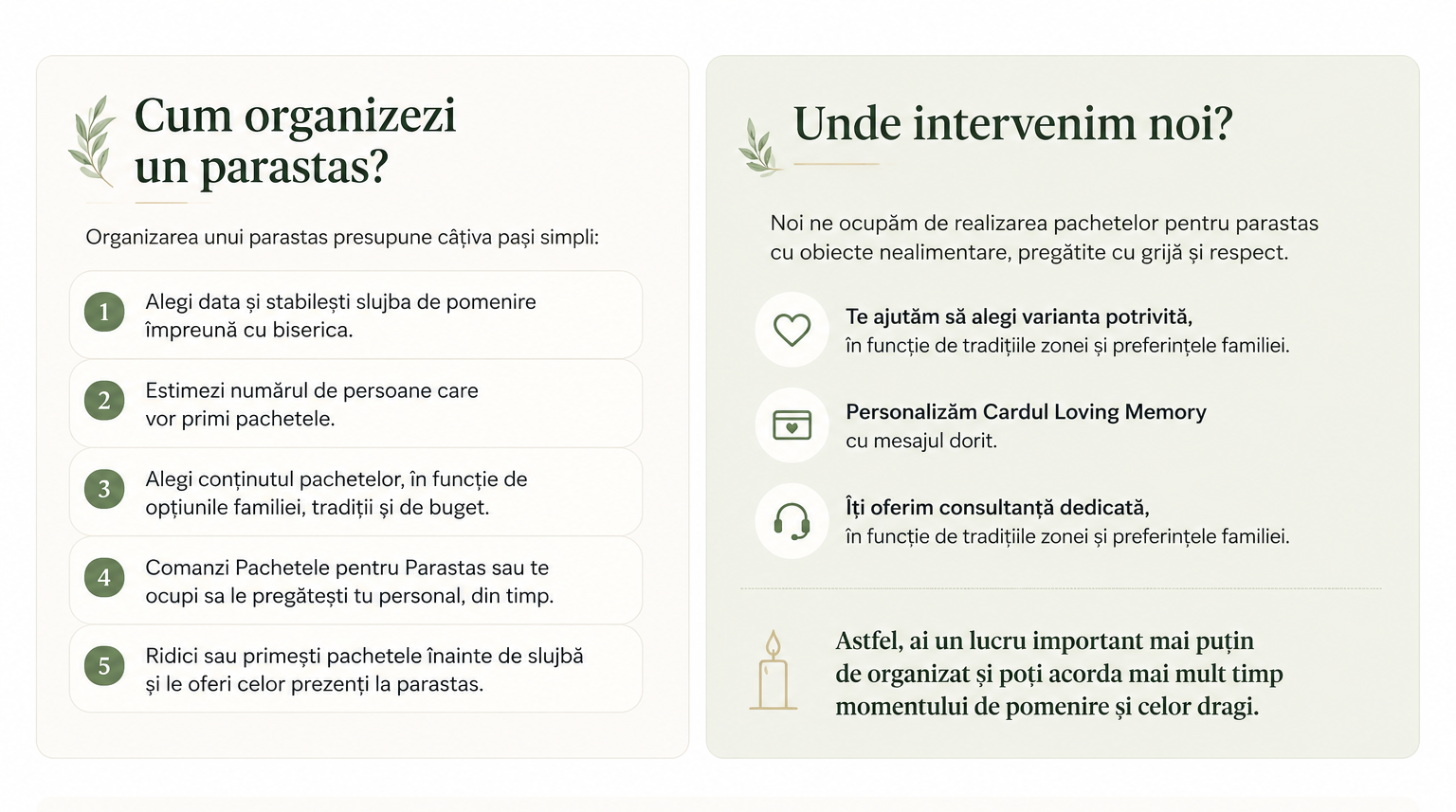 Cum organizezi un parastas?

Organizarea unui parastas presupune câțiva pași simpli:

1 Alegi data și stabilești slujba de pomenire împreună cu biserica.

2 Estimezi numărul de persoane care vor primi pachetele.

3 Alegi conținutul pachetelor, în funcție de opțiunile familiei, tradiții și de buget.

4 Comanzi Pachetele pentru Parastas sau te ocupi sa le pregătești tu personal, din timp.

5 Ridici sau primești pachetele înainte de slujbă și le oferi celor prezenți la parastas.

Unde intervenim noi?

Noi ne ocupăm de realizarea pachetelor pentru parastas cu obiecte nealimentare, pregătite cu grijă și respect.

Te ajutăm să alegi varianta potrivită, în funcție de tradițiile zonei și preferințele familiei.

Personalizăm Cardul Loving Memory cu mesajul dorit.

Îți oferim consultanță dedicată, în funcție de tradițiile zonei și preferințele familiei.

Astfel, ai un lucru important mai puțin de organizat și poți acorda mai mult timp momentului de pomenire și celor dragi.